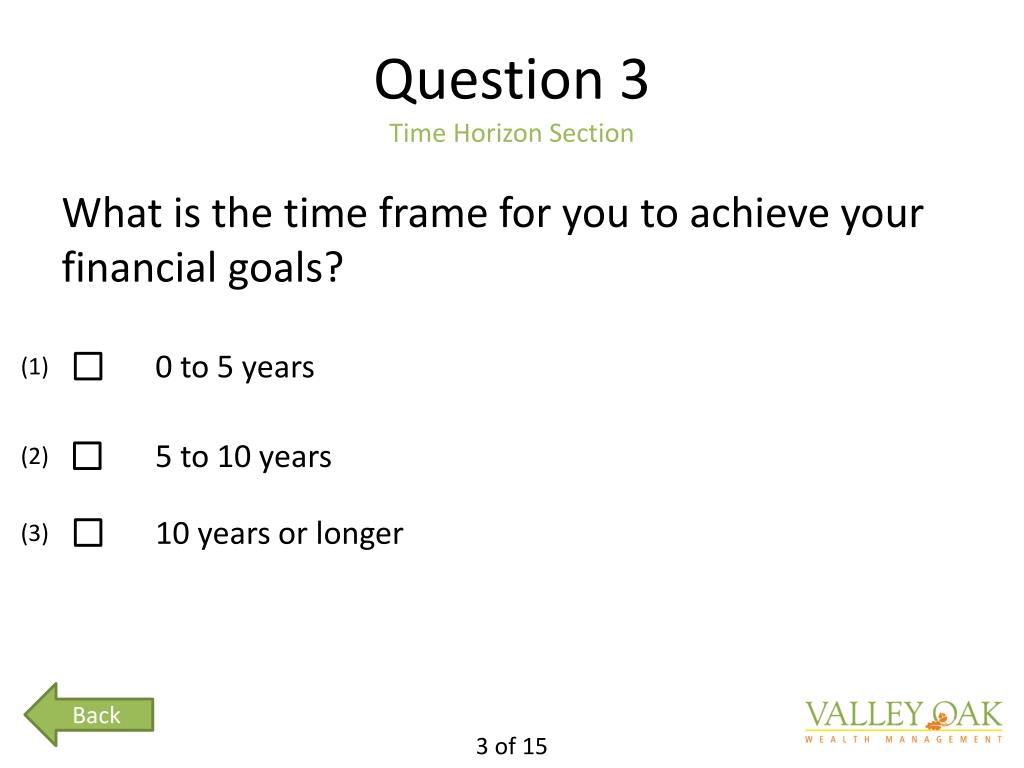 Question 3
Time Horizon Section

What is the time frame for you to achieve your financial goals?

(1) ☐ 0 to 5 years

(2) ☐ 5 to 10 years

(3) ☐ 10 years or longer

Back

3 of 15

VALLEY OAK
WEALTH MANAGEMENT